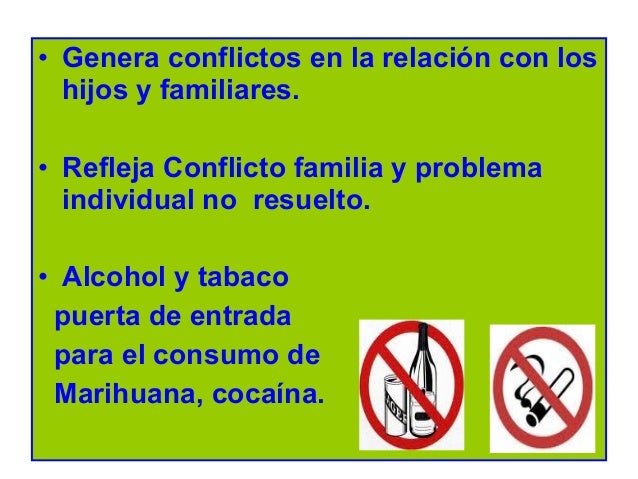 • Genera conflictos en la relación con los hijos y familiares.

• Refleja Conflicto familia y problema individual no resuelto.

• Alcohol y tabaco puerta de entrada para el consumo de Marihuana, cocaína.